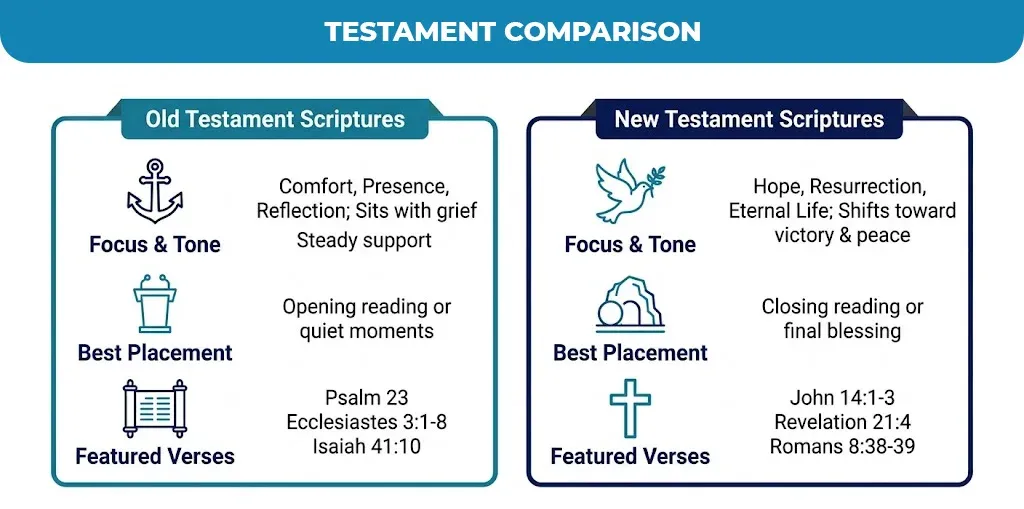 TESTAMENT COMPARISON

Old Testament Scriptures

Focus & Tone
Comfort, Presence, Reflection; Sits with grief
Steady support

Best Placement
Opening reading or quiet moments

Featured Verses
Psalm 23
Ecclesiastes 3:1-8
Isaiah 41:10

New Testament Scriptures

Focus & Tone
Hope, Resurrection, Eternal Life; Shifts toward victory & peace

Best Placement
Closing reading or final blessing

Featured Verses
John 14:1-3
Revelation 21:4
Romans 8:38-39